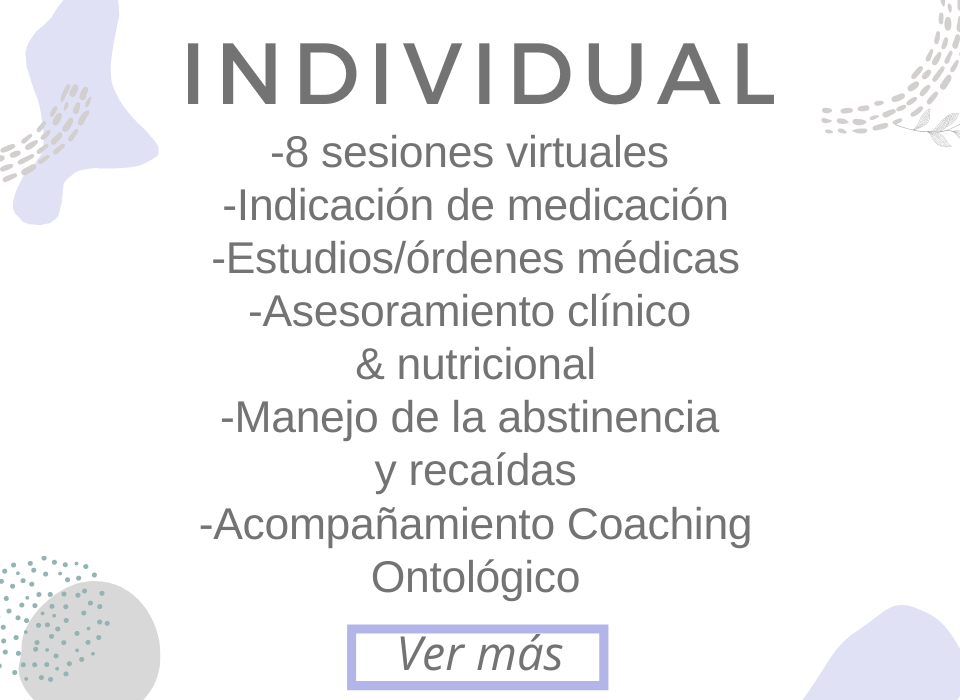 INDIVIDUAL

-8 sesiones virtuales
-Indicación de medicación
-Estudios/órdenes médicas
-Asesoramiento clínico & nutricional
-Manejo de la abstinencia y recaídas
-Acompañamiento Coaching Ontológico

Ver más